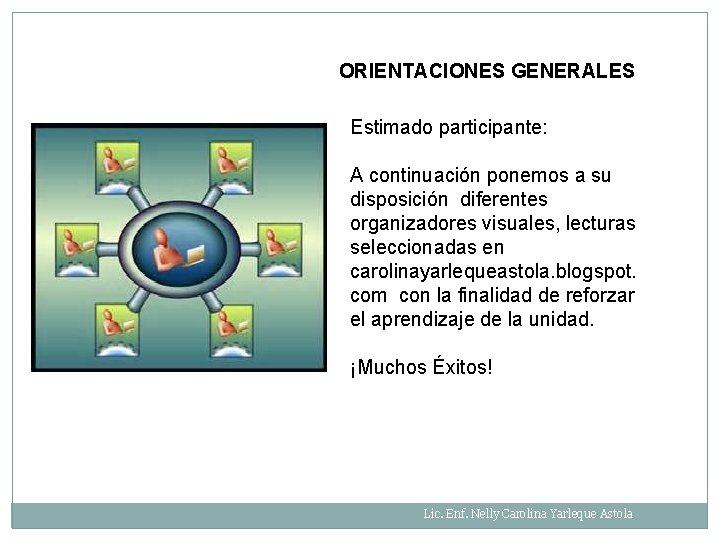 ORIENTACIONES GENERALES

Estimado participante:

A continuación ponemos a su disposición diferentes organizadores visuales, lecturas seleccionadas en carolinayarlequeastola.blogspot.com con la finalidad de reforzar el aprendizaje de la unidad.

¡Muchos Éxitos!

Lic. Enf. Nelly Carolina Yarleque Astola